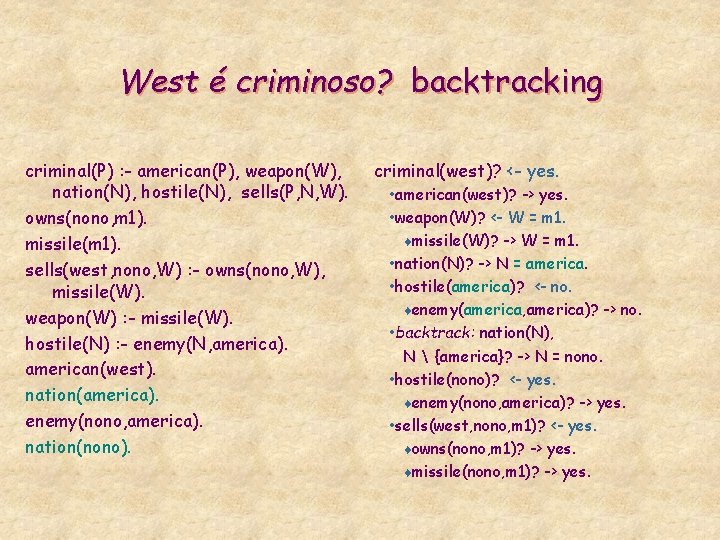 West é criminoso? backtracking

criminal(P) :- american(P), weapon(W), nation(N), hostile(N), sells(P,N,W).

owns(nono,m1).

missile(m1).

sells(west,nono,W) :- owns(nono,W), missile(W).

weapon(W) :- missile(W).

hostile(N) :- enemy(N,america).

american(west).

nation(america).

enemy(nono,america).

nation(nono).

criminal(west)? <- yes.

•american(west)? -> yes.

•weapon(W)? <- W = m1.

♦missile(W)? -> W = m1.

•nation(N)? -> N = america.

•hostile(america)? <- no.

♦enemy(america,america)? -> no.

•backtrack: nation(N), N \ {america}? -> N = nono.

•hostile(nono)? <- yes.

♦enemy(nono,america)? -> yes.

•sells(west,nono,m1)? <- yes.

♦owns(nono,m1)? -> yes.

♦missile(nono,m1)? -> yes.